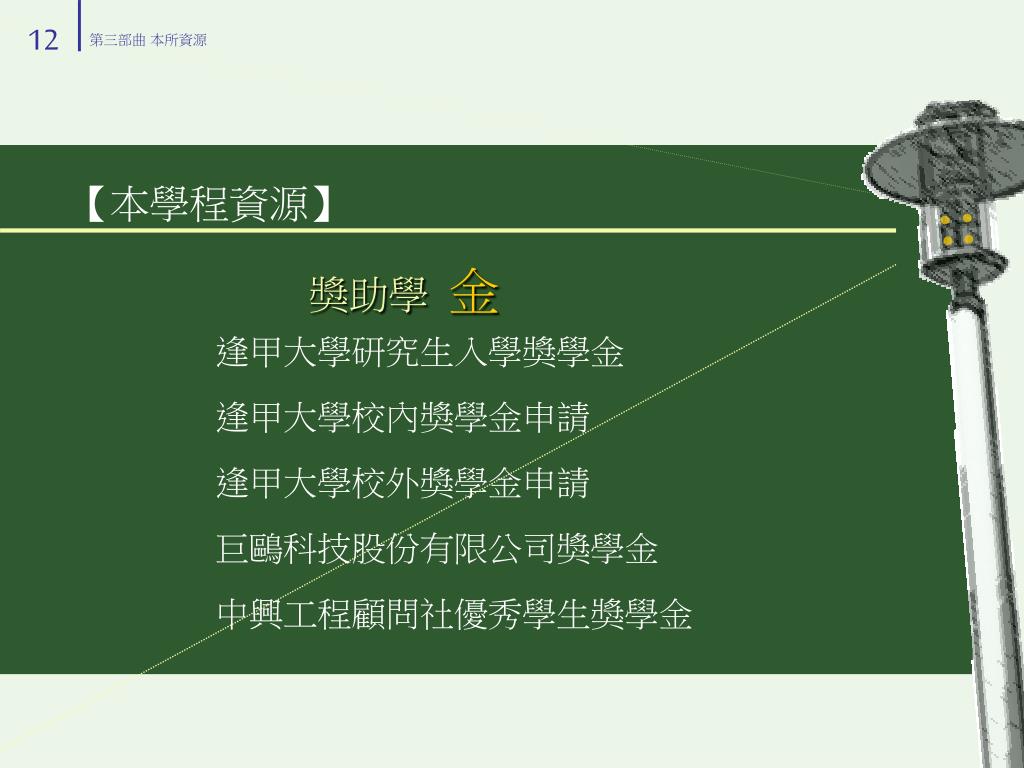 12 第三部曲 本所資源

【本學程資源】

獎助學 金

逢甲大學研究生入學獎學金

逢甲大學校內獎學金申請

逢甲大學校外獎學金申請

巨鷗科技股份有限公司獎學金

中興工程顧問社優秀學生獎學金